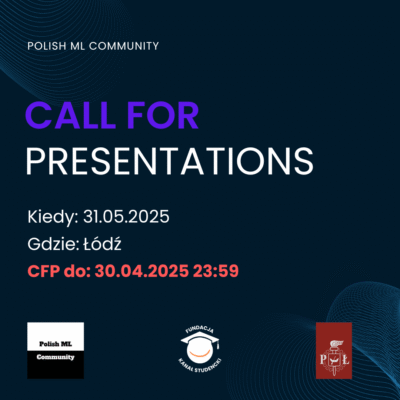 POLISH ML COMMUNITY

CALL FOR
PRESENTATIONS

Kiedy: 31.05.2025

Gdzie: Łódź

CFP do: 30.04.2025 23:59

Polish ML
Community

FUNDACJA
KANAŁ STUDENCKI

P Ł